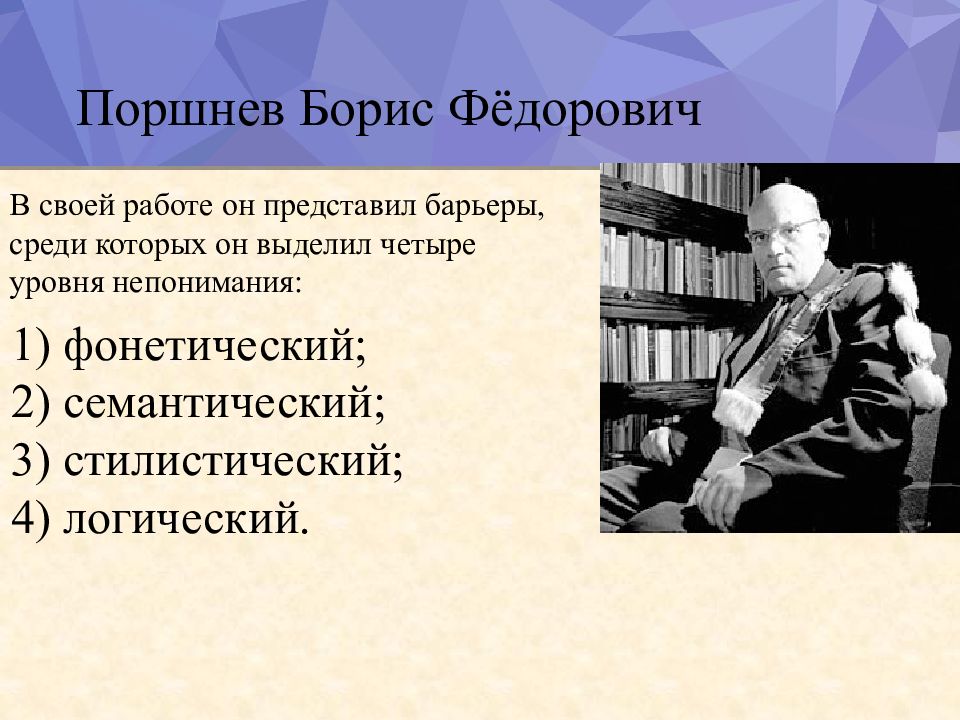 Поршнев Борис Фёдорович

В своей работе он представил барьеры, среди которых он выделил четыре уровня непонимания:

1) фонетический;
2) семантический;
3) стилистический;
4) логический.